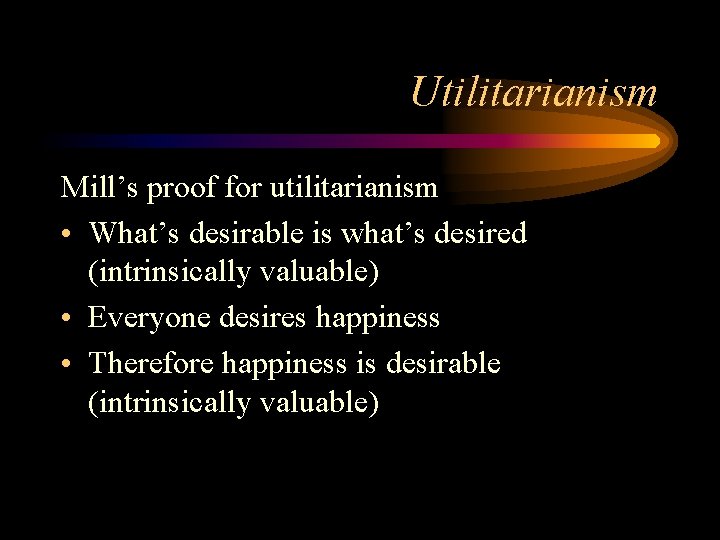 Utilitarianism

Mill’s proof for utilitarianism

• What’s desirable is what’s desired (intrinsically valuable)
• Everyone desires happiness
• Therefore happiness is desirable (intrinsically valuable)